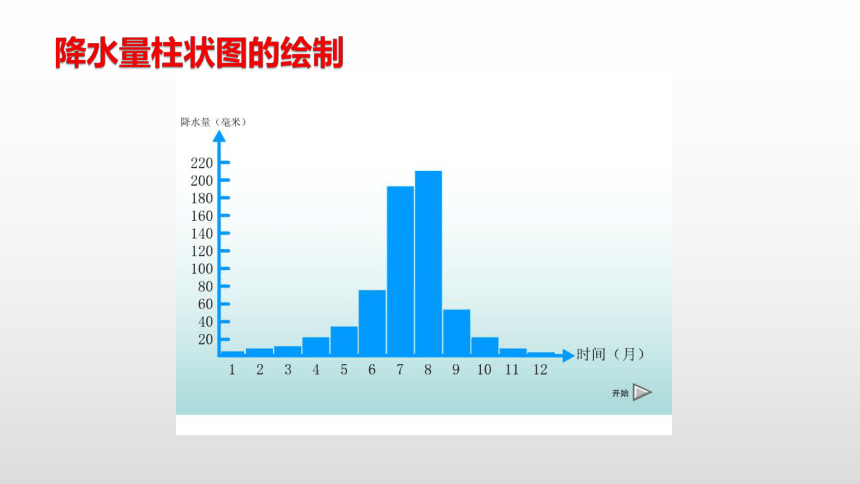 降水量柱状图的绘制

降水量（毫米）

220
200
180
160
140
120
100
80
60
40
20

1 2 3 4 5 6 7 8 9 10 11 12

时间（月）

开始